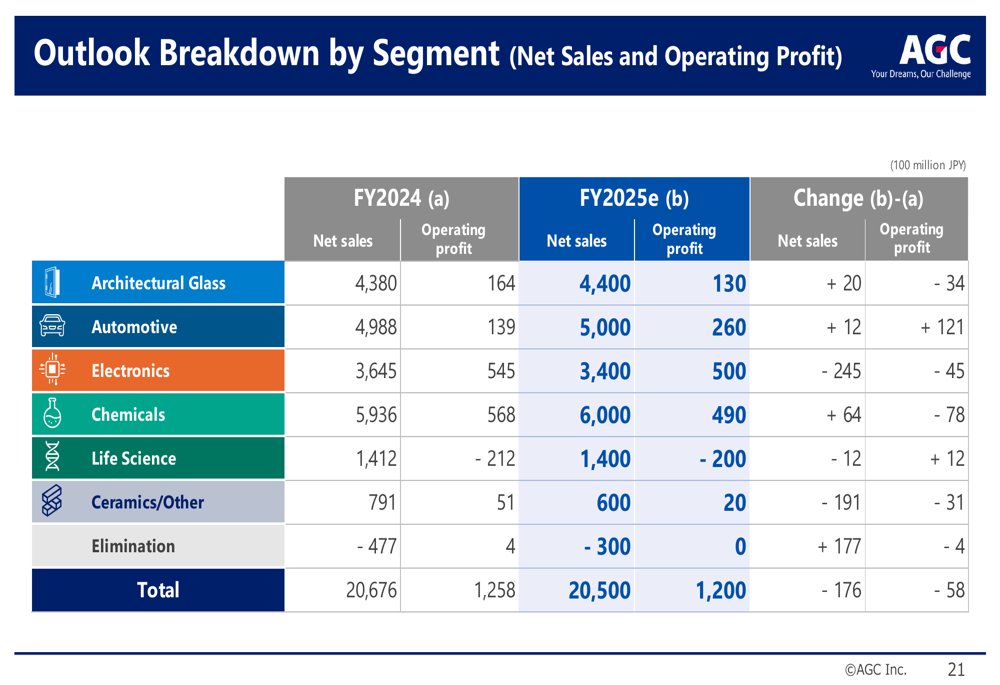 Outlook Breakdown by Segment (Net Sales and Operating Profit)

AGC
Your Dreams, Our Challenge

(100 million JPY)

| | FY2024 (a) Net sales | FY2024 (a) Operating profit | FY2025e (b) Net sales | FY2025e (b) Operating profit | Change (b)-(a) Net sales | Change (b)-(a) Operating profit |
|---|---|---|---|---|---|---|
| Architectural Glass | 4,380 | 164 | 4,400 | 130 | + 20 | - 34 |
| Automotive | 4,988 | 139 | 5,000 | 260 | + 12 | + 121 |
| Electronics | 3,645 | 545 | 3,400 | 500 | - 245 | - 45 |
| Chemicals | 5,936 | 568 | 6,000 | 490 | + 64 | - 78 |
| Life Science | 1,412 | - 212 | 1,400 | - 200 | - 12 | + 12 |
| Ceramics/Other | 791 | 51 | 600 | 20 | - 191 | - 31 |
| Elimination | - 477 | 4 | - 300 | 0 | + 177 | - 4 |
| Total | 20,676 | 1,258 | 20,500 | 1,200 | - 176 | - 58 |

©AGC Inc. 21